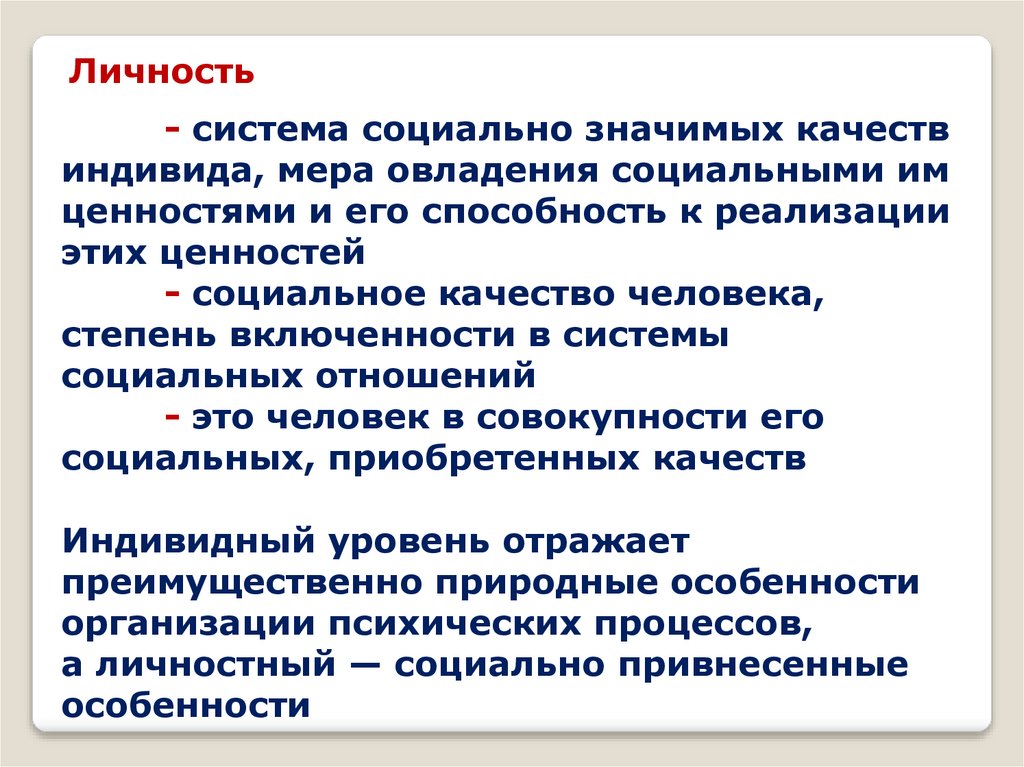 Личность

- система социально значимых качеств индивида, мера овладения социальными им ценностями и его способность к реализации этих ценностей

- социальное качество человека, степень включенности в системы социальных отношений

- это человек в совокупности его социальных, приобретенных качеств

Индивидный уровень отражает преимущественно природные особенности организации психических процессов, а личностный — социально привнесенные особенности